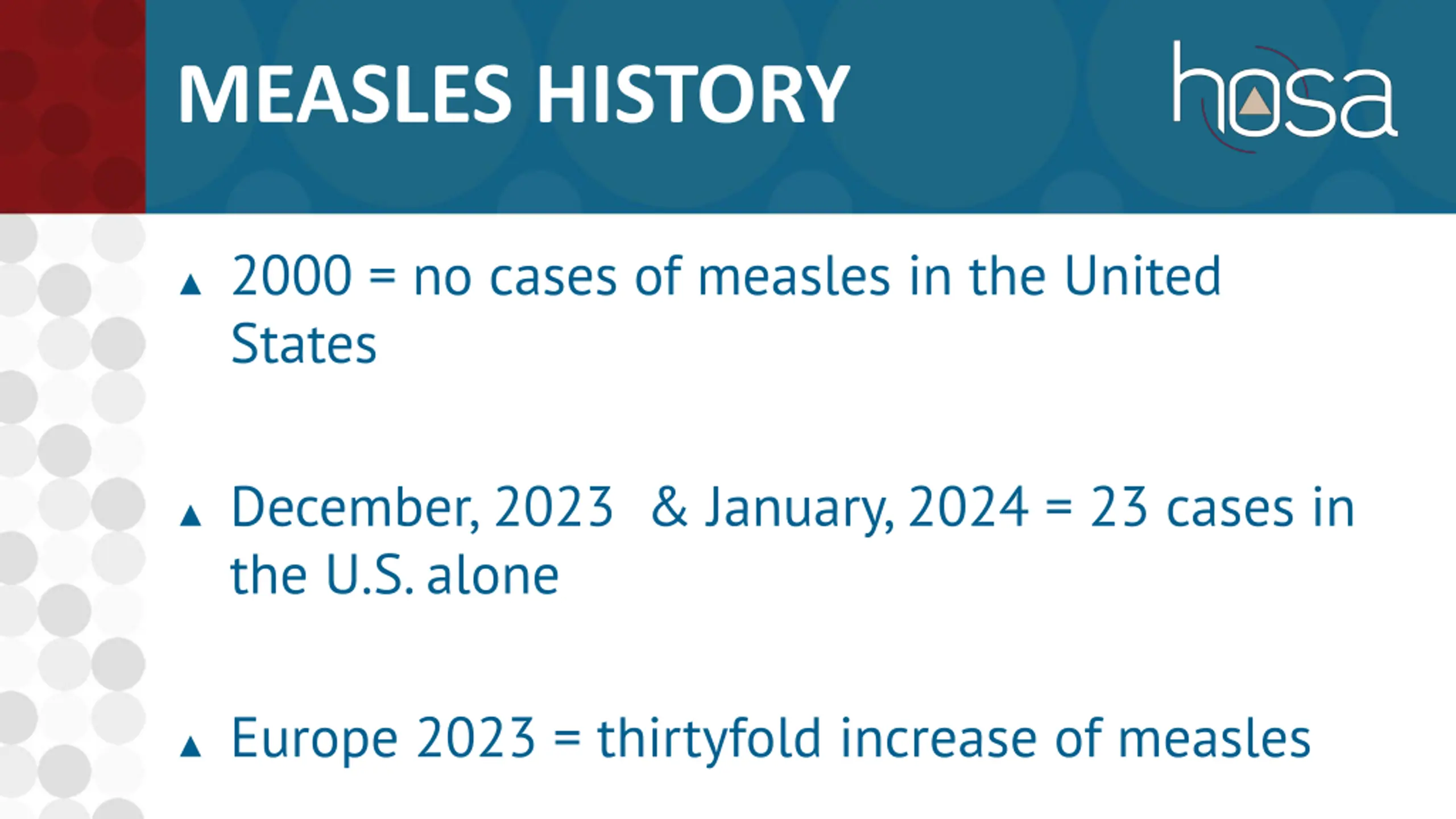 MEASLES HISTORY

hosa

▲ 2000 = no cases of measles in the United States

▲ December, 2023 & January, 2024 = 23 cases in the U.S. alone

▲ Europe 2023 = thirtyfold increase of measles